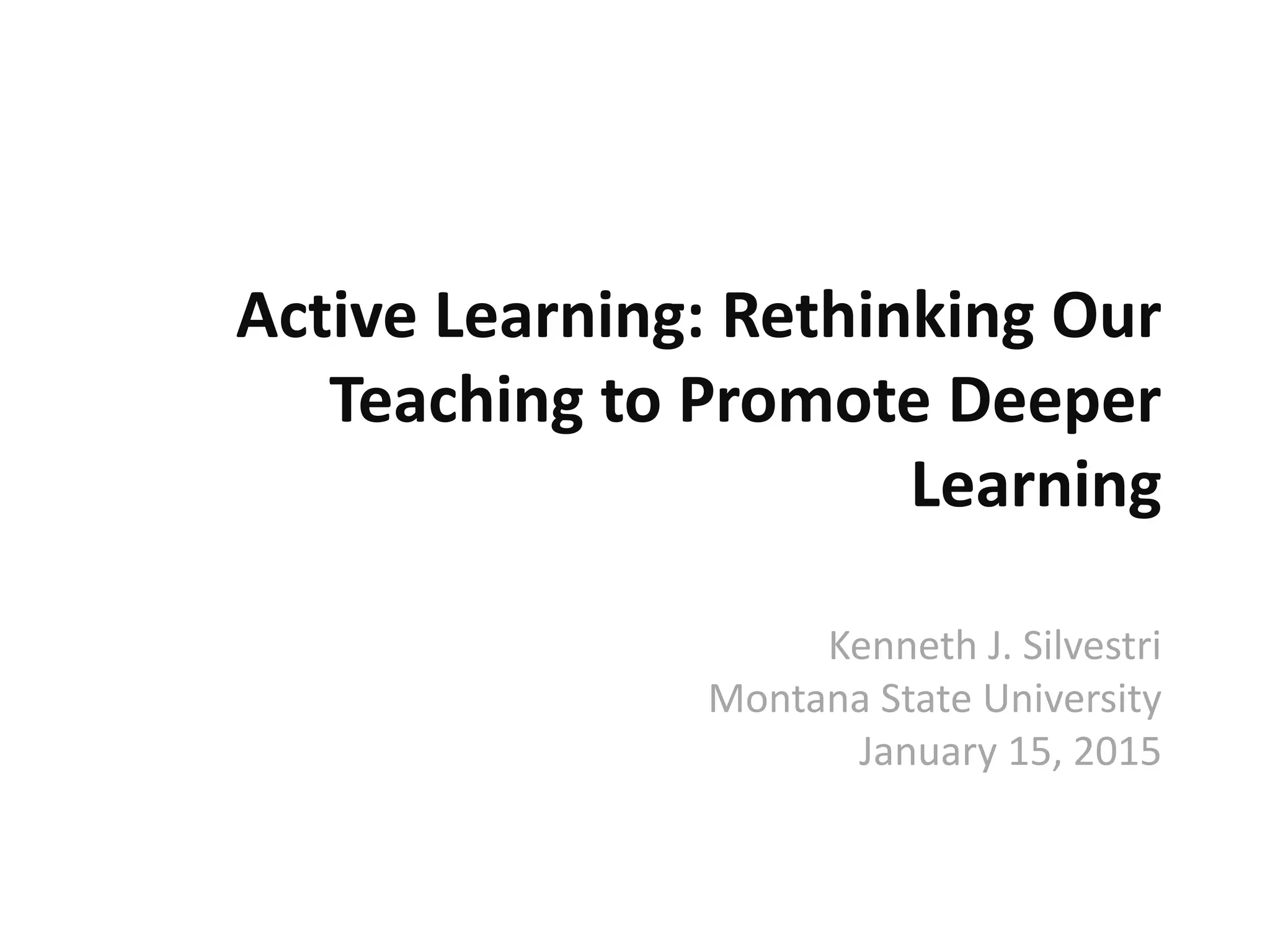 Active Learning: Rethinking Our Teaching to Promote Deeper Learning

Kenneth J. Silvestri
Montana State University
January 15, 2015